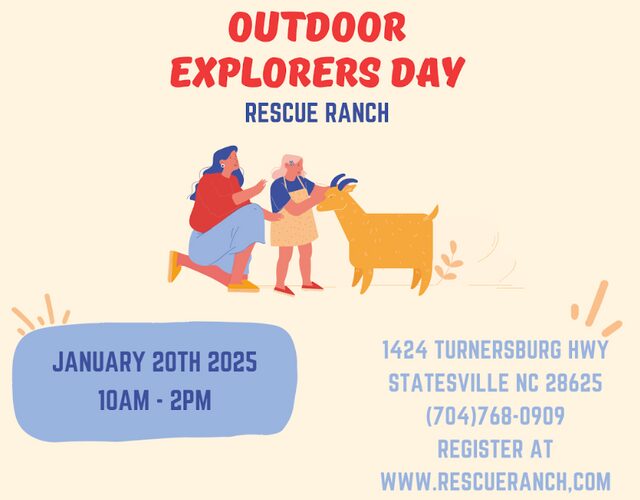 OUTDOOR EXPLORERS DAY

RESCUE RANCH

JANUARY 20TH 2025
10AM - 2PM

1424 TURNERSBURG HWY
STATESVILLE NC 28625
(704)768-0909
REGISTER AT
WWW.RESCUERANCH,COM